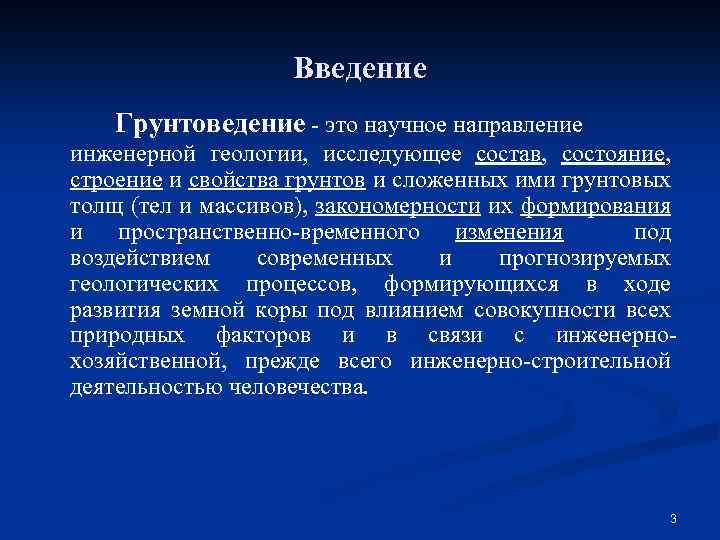 Введение

Грунтоведение - это научное направление инженерной геологии, исследующее состав, состояние, строение и свойства грунтов и сложенных ими грунтовых толщ (тел и массивов), закономерности их формирования и пространственно-временного изменения под воздействием современных и прогнозируемых геологических процессов, формирующихся в ходе развития земной коры под влиянием совокупности всех природных факторов и в связи с инженерно-хозяйственной, прежде всего инженерно-строительной деятельностью человечества.

3